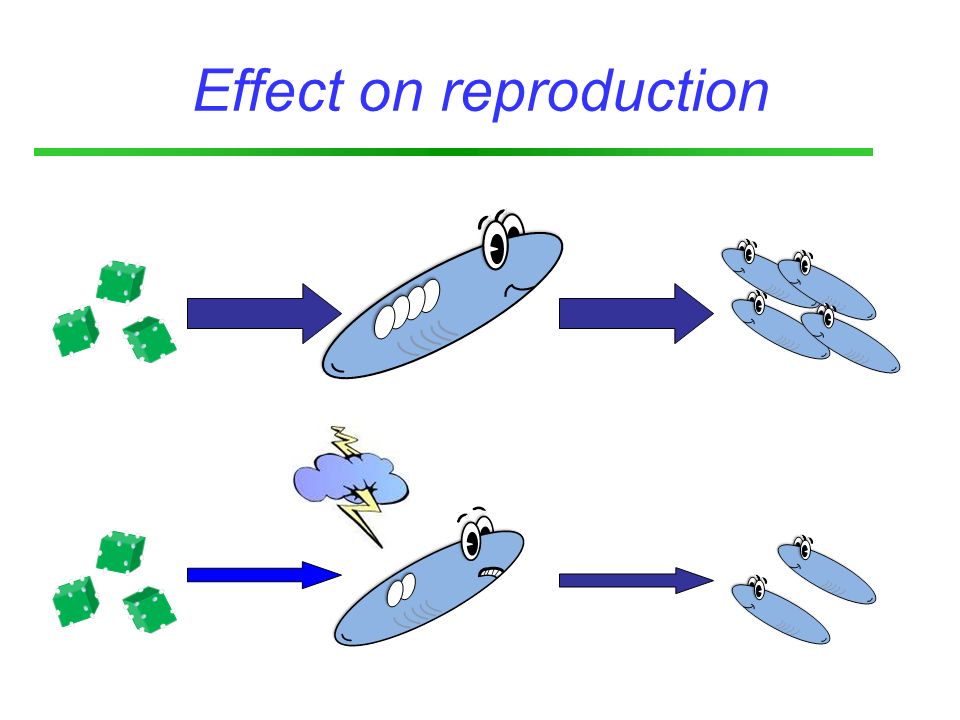 Effect on reproduction